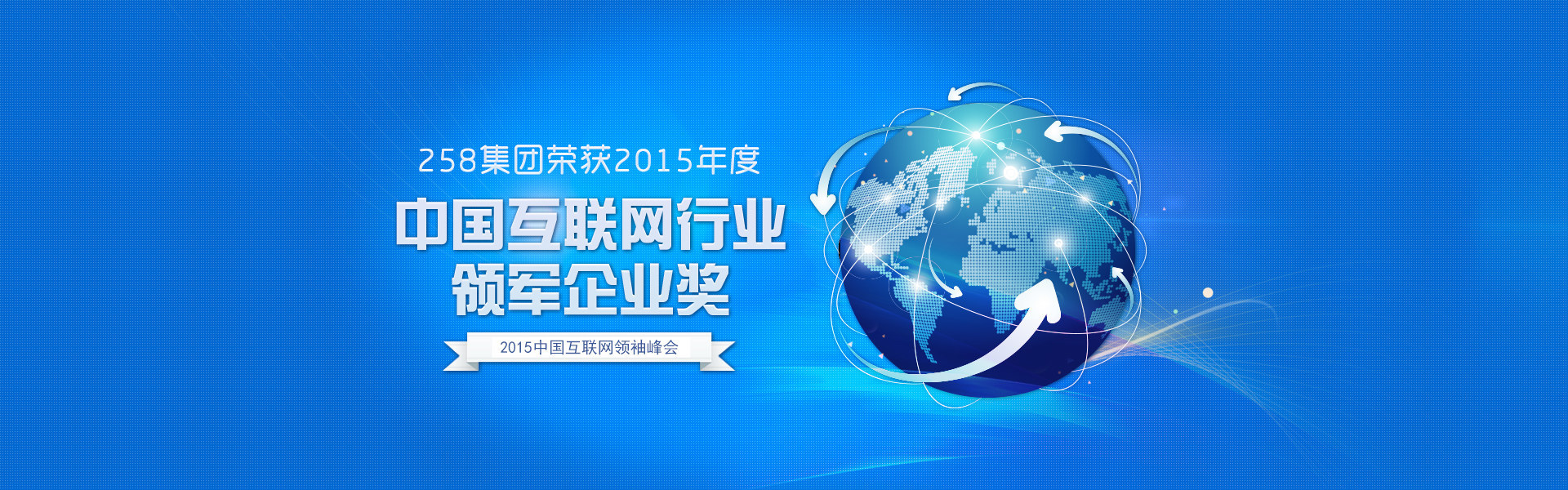 258集团荣获2015年度

中国互联网行业
领军企业奖

2015中国互联网领袖峰会